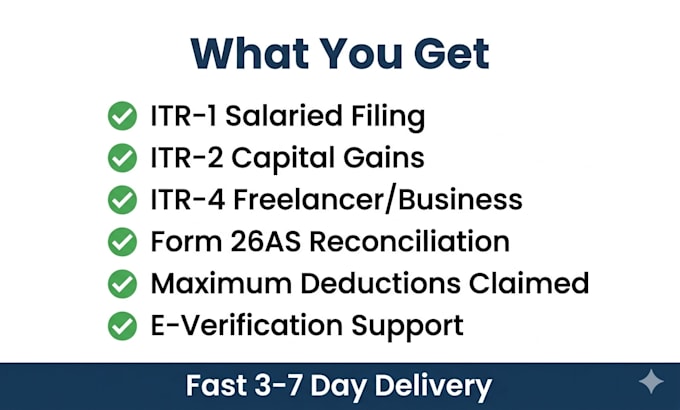 What You Get

ITR-1 Salaried Filing
ITR-2 Capital Gains
ITR-4 Freelancer/Business
Form 26AS Reconciliation
Maximum Deductions Claimed
E-Verification Support

Fast 3-7 Day Delivery